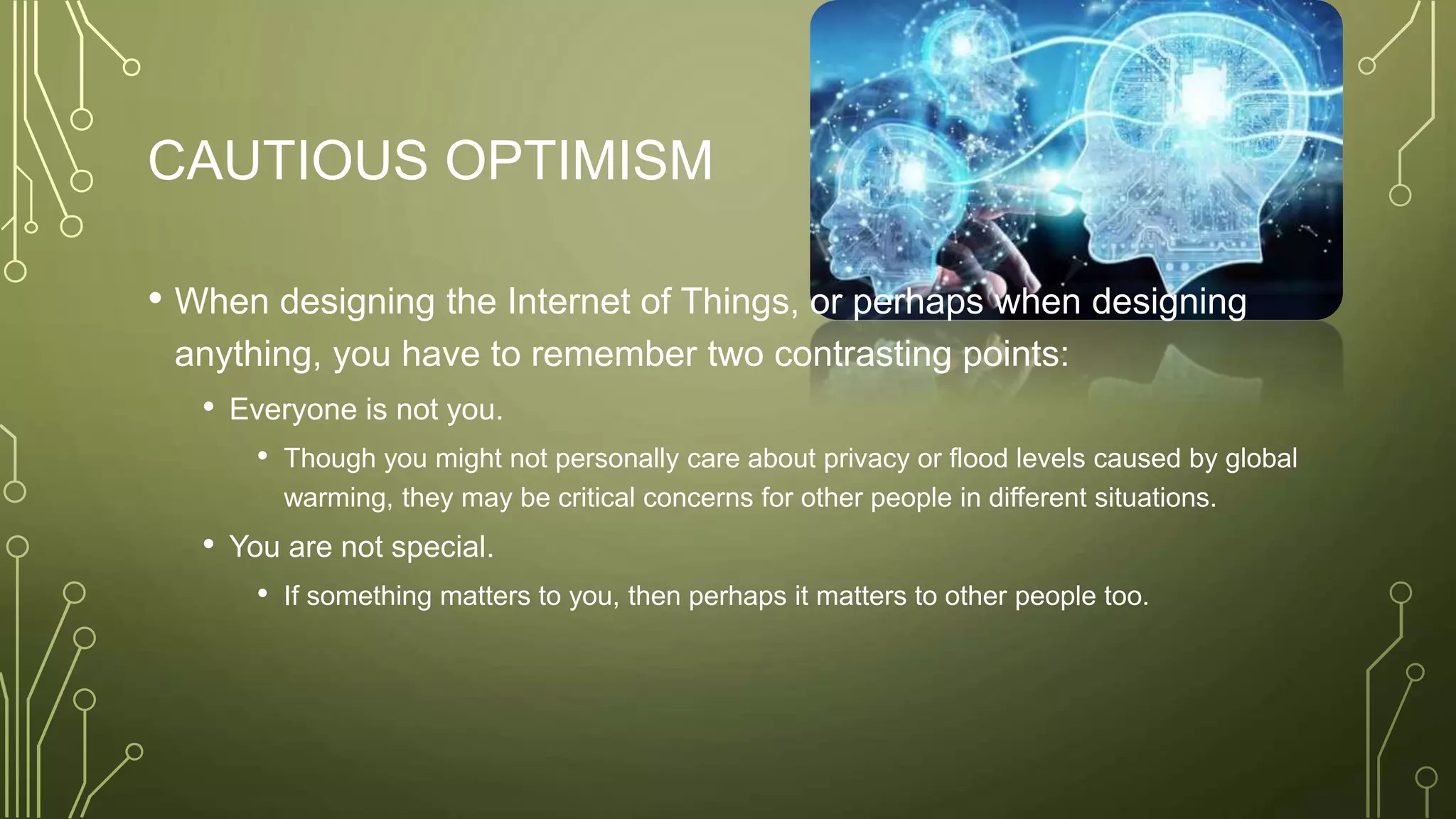 CAUTIOUS OPTIMISM

• When designing the Internet of Things, or perhaps when designing anything, you have to remember two contrasting points:

• Everyone is not you.

• Though you might not personally care about privacy or flood levels caused by global warming, they may be critical concerns for other people in different situations.

• You are not special.

• If something matters to you, then perhaps it matters to other people too.